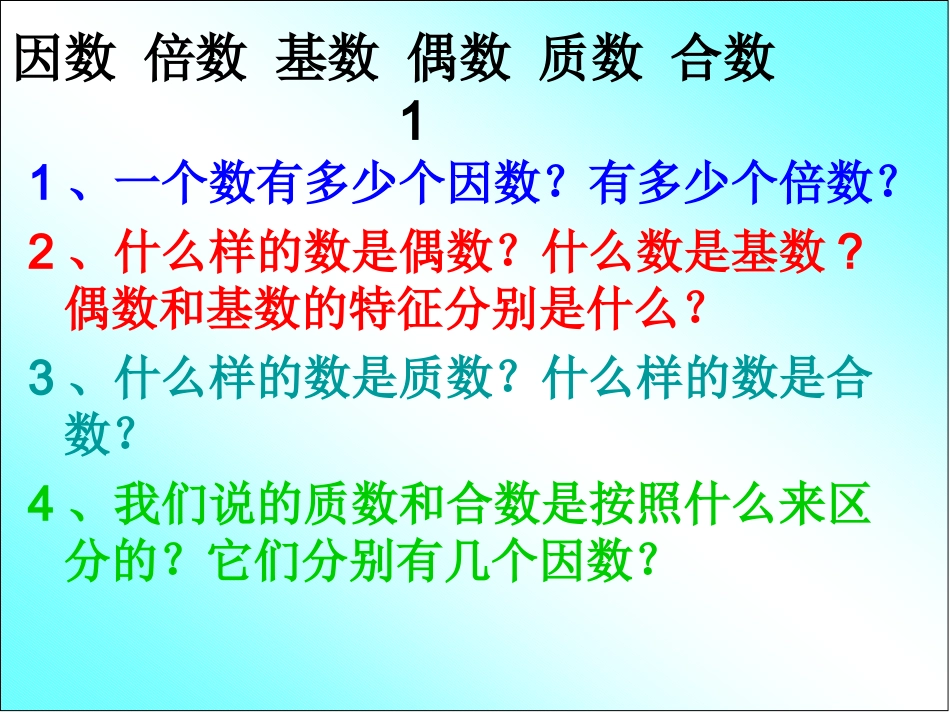 因数 倍数 基数 偶数 质数 合数 1

1、一个数有多少个因数？有多少个倍数？

2、什么样的数是偶数？什么数是基数？偶数和基数的特征分别是什么？

3、什么样的数是质数？什么样的数是合数？

4、我们说的质数和合数是按照什么来区分的？它们分别有几个因数？